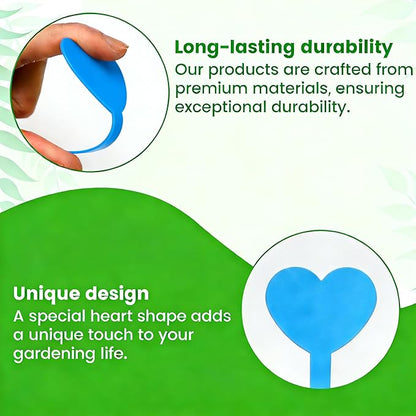 Long-lasting durability
Our products are crafted from premium materials, ensuring exceptional durability.

Unique design
A special heart shape adds a unique touch to your gardening life.